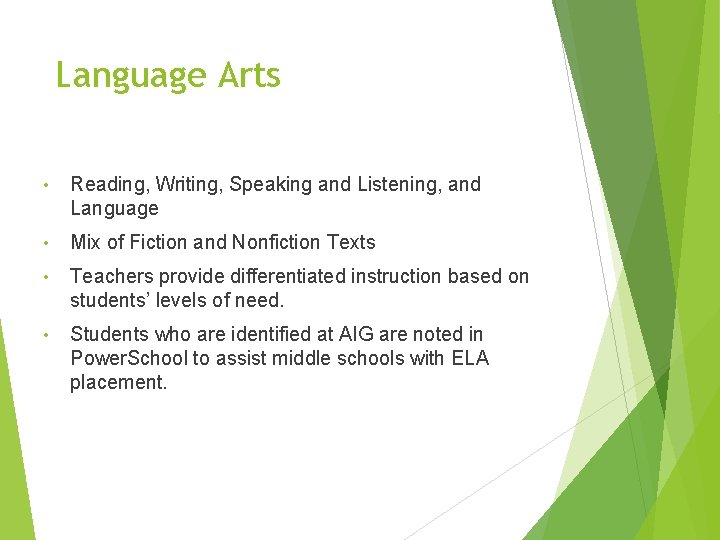 Language Arts

• Reading, Writing, Speaking and Listening, and Language

• Mix of Fiction and Nonfiction Texts

• Teachers provide differentiated instruction based on students' levels of need.

• Students who are identified at AIG are noted in PowerSchool to assist middle schools with ELA placement.